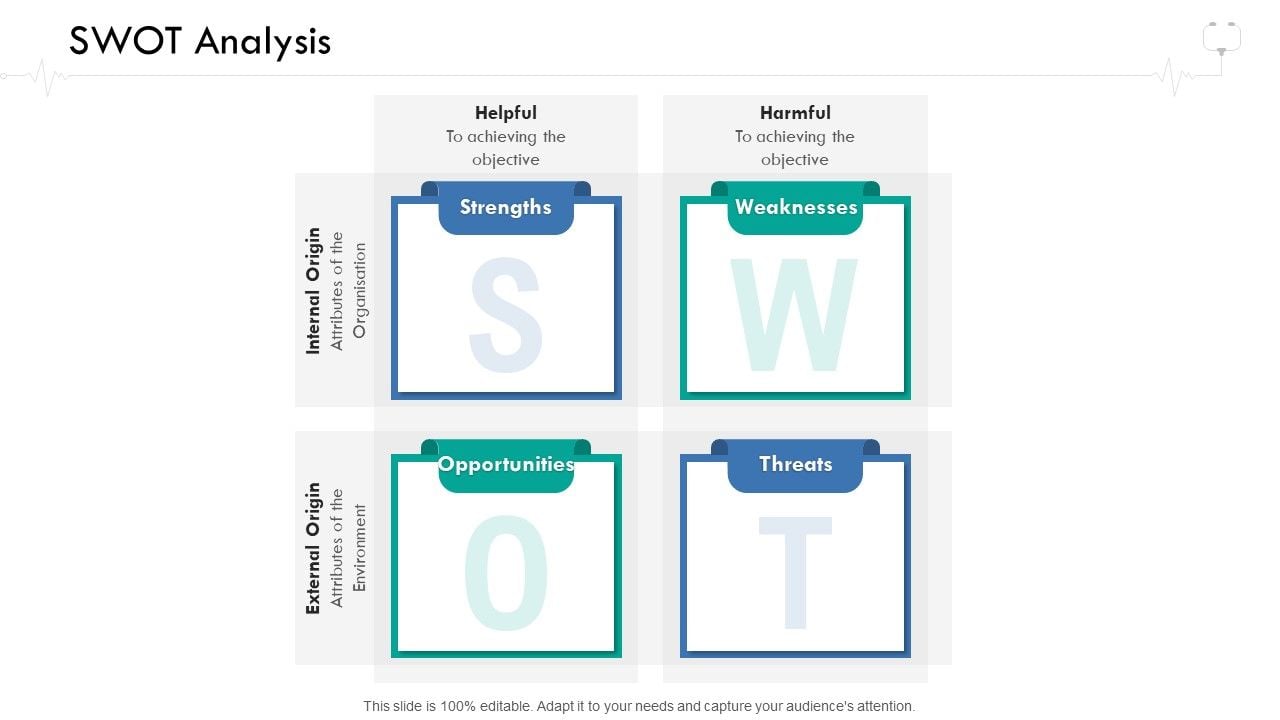 SWOT Analysis

Helpful
To achieving the objective

Harmful
To achieving the objective

Internal Origin
Attributes of the Organisation

Strengths

S

Weaknesses

W

External Origin
Attributes of the Environment

Opportunities

O

Threats

T

This slide is 100% editable. Adapt it to your needs and capture your audience's attention.